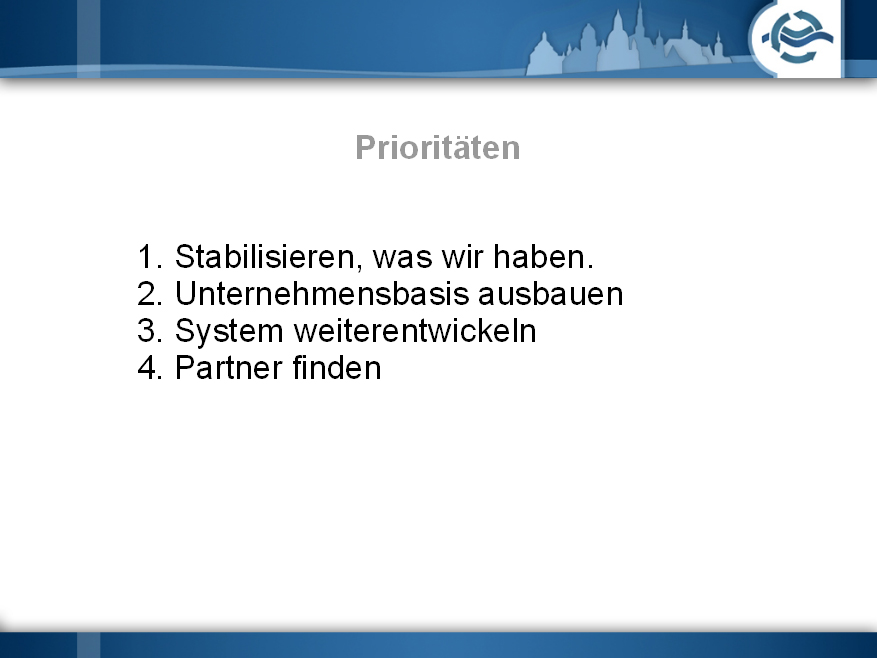 Prioritäten

1. Stabilisieren, was wir haben.
2. Unternehmensbasis ausbauen
3. System weiterentwickeln
4. Partner finden